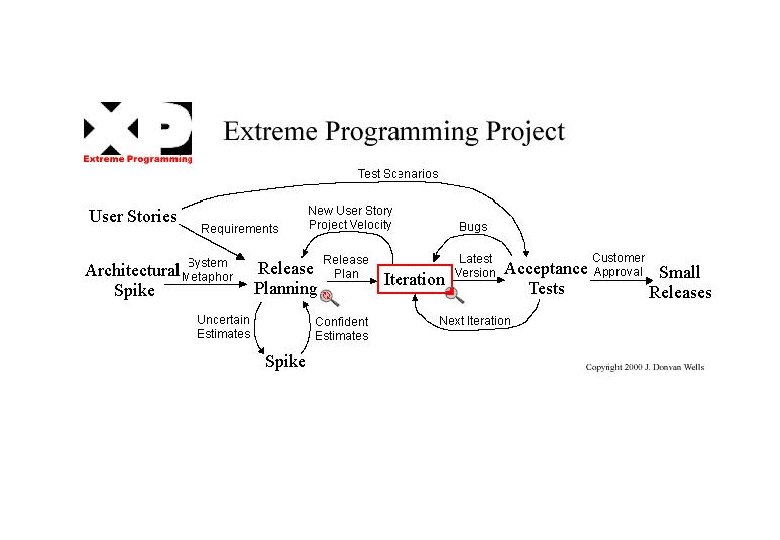 XP
Extreme Programming

Extreme Programming Project

Test Scenarios

User Stories

Requirements

New User Story
Project Velocity

Bugs

Architectural Spike

System Metaphor

Release Planning

Release Plan

Iteration

Latest Version

Acceptance Tests

Customer Approval

Small Releases

Uncertain Estimates

Confident Estimates

Next Iteration

Spike

Copyright 2000 J. Donvan Wells